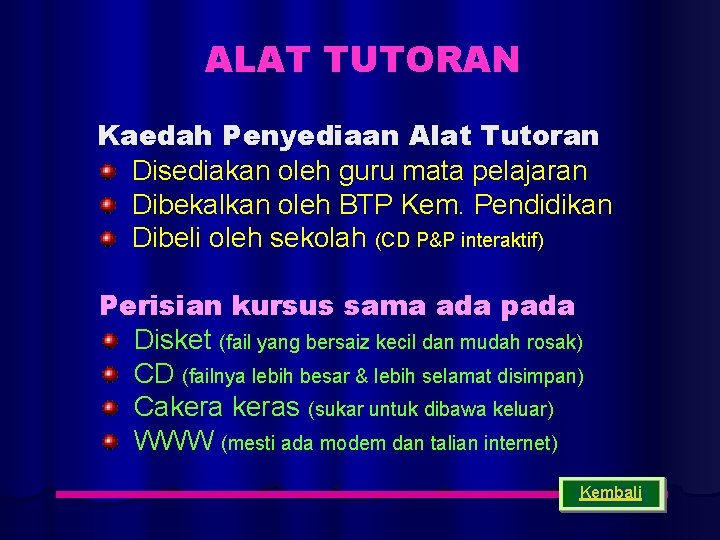 ALAT TUTORAN

Kaedah Penyediaan Alat Tutoran
Disediakan oleh guru mata pelajaran
Dibekalkan oleh BTP Kem. Pendidikan
Dibeli oleh sekolah (CD P&P interaktif)

Perisian kursus sama ada pada
Disket (fail yang bersaiz kecil dan mudah rosak)
CD (failnya lebih besar & lebih selamat disimpan)
Cakera keras (sukar untuk dibawa keluar)
WWW (mesti ada modem dan talian internet)

Kembali